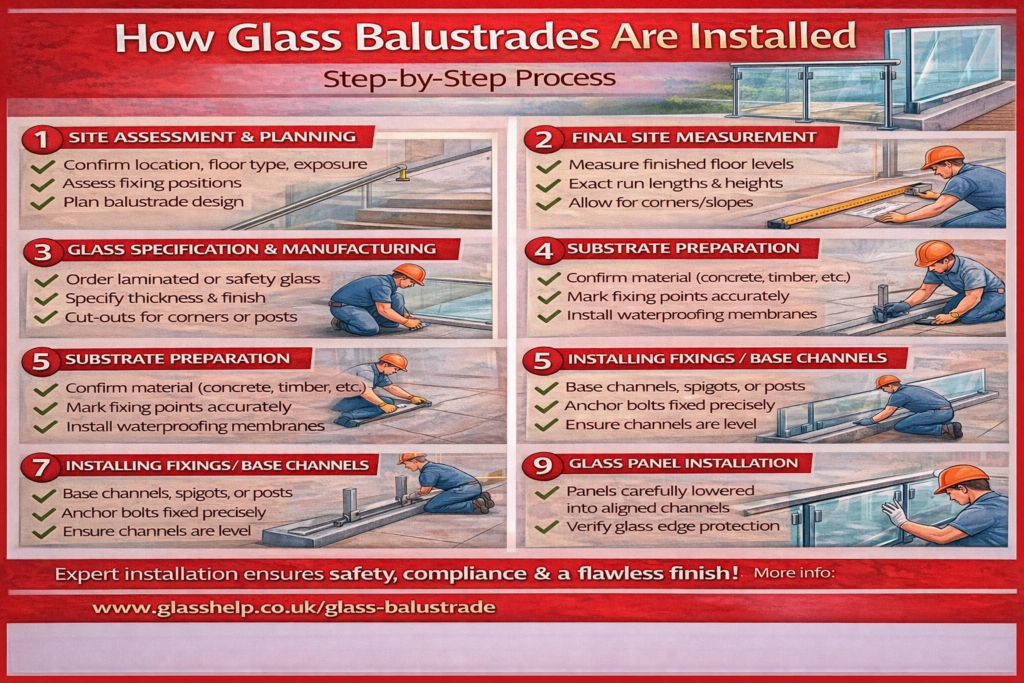 How Glass Balustrades Are Installed

Step-by-Step Process

1 SITE ASSESSMENT & PLANNING
✓ Confirm location, floor type, exposure
✓ Assess fixing positions
✓ Plan balustrade design

2 FINAL SITE MEASUREMENT
✓ Measure finished floor levels
✓ Exact run lengths & heights
✓ Allow for corners/slopes

3 GLASS SPECIFICATION & MANUFACTURING
✓ Order laminated or safety glass
✓ Specify thickness & finish
✓ Cut-outs for corners or posts

4 SUBSTRATE PREPARATION
✓ Confirm material (concrete, timber, etc.)
✓ Mark fixing points accurately
✓ Install waterproofing membranes

5 SUBSTRATE PREPARATION
✓ Confirm material (concrete, timber, etc.)
✓ Mark fixing points accurately
✓ Install waterproofing membranes

5 INSTALLING FIXINGS / BASE CHANNELS
✓ Base channels, spigots, or posts
✓ Anchor bolts fixed precisely
✓ Ensure channels are level

7 INSTALLING FIXINGS/ BASE CHANNELS
✓ Base channels, spigots, or posts
✓ Anchor bolts fixed precisely
✓ Ensure channels are level

9 GLASS PANEL INSTALLATION
✓ Panels carefully lowered into aligned channels
✓ Verify glass edge protection

Expert installation ensures safety, compliance & a flawless finish! More info:

www.glasshelp.co.uk/glass-balustrade